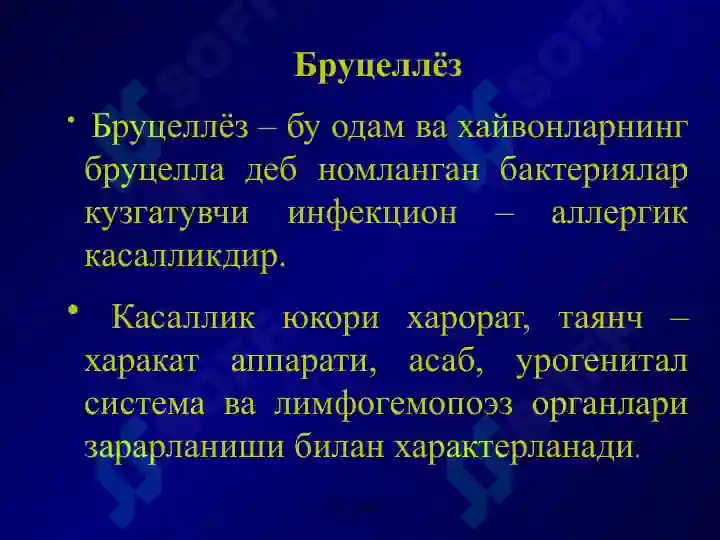 Бруцеллёз

• Бруцеллёз – бу одам ва хайвонларнинг бруцелла деб номланган бактериялар кузгатувчи инфекцион – аллергик касалликдир.

• Касаллик юкори харорат, таянч – харакат аппарати, асаб, урогенитал система ва лимфогемопоэз органлари зарарланиши билан характерланади.